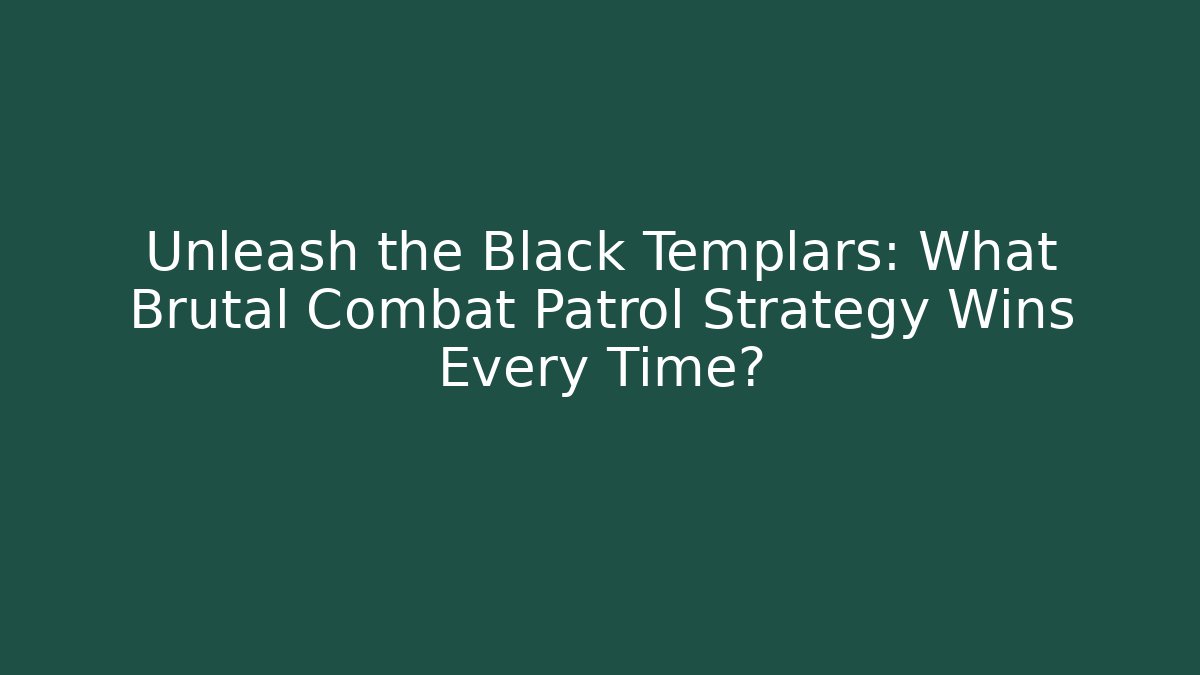 Unleash the Black Templars: What Brutal Combat Patrol Strategy Wins Every Time?